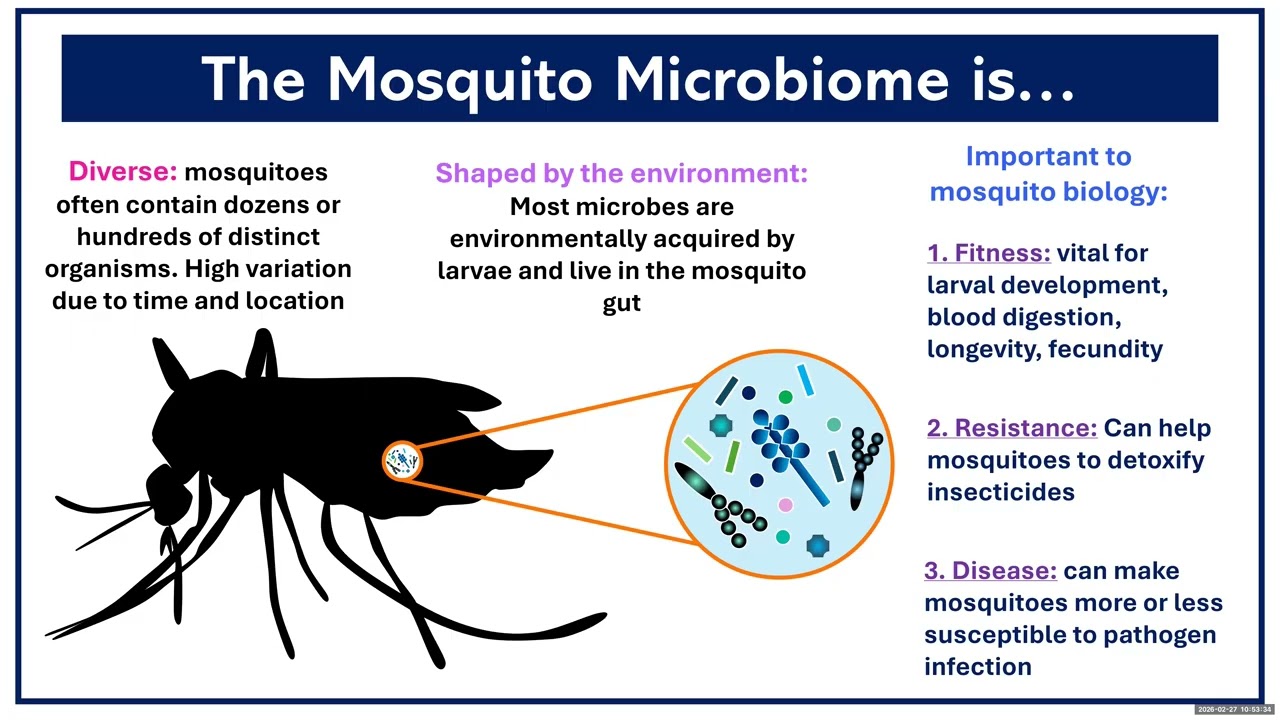 The Mosquito Microbiome is...

Diverse: mosquitoes often contain dozens or hundreds of distinct organisms. High variation due to time and location

Shaped by the environment: Most microbes are environmentally acquired by larvae and live in the mosquito gut

Important to mosquito biology:

1. Fitness: vital for larval development, blood digestion, longevity, fecundity

2. Resistance: Can help mosquitoes to detoxify insecticides

3. Disease: can make mosquitoes more or less susceptible to pathogen infection

2026-02-27 10:53:34